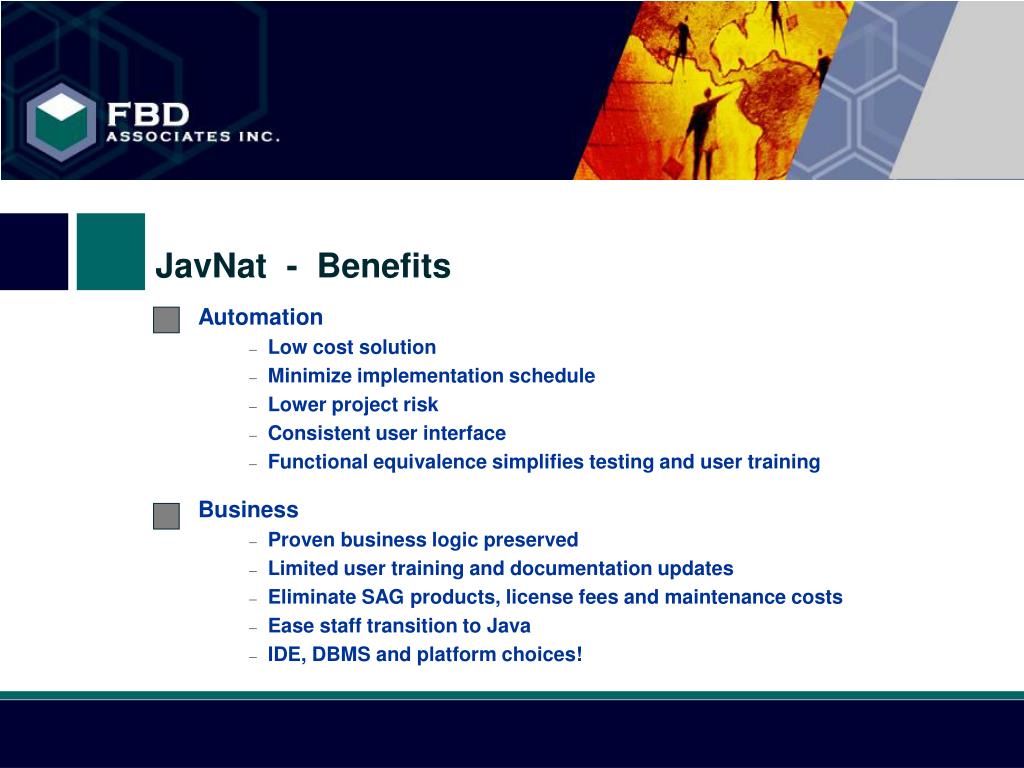 FBD
ASSOCIATES INC.

JavNat - Benefits

Automation
– Low cost solution
– Minimize implementation schedule
– Lower project risk
– Consistent user interface
– Functional equivalence simplifies testing and user training

Business
– Proven business logic preserved
– Limited user training and documentation updates
– Eliminate SAG products, license fees and maintenance costs
– Ease staff transition to Java
– IDE, DBMS and platform choices!